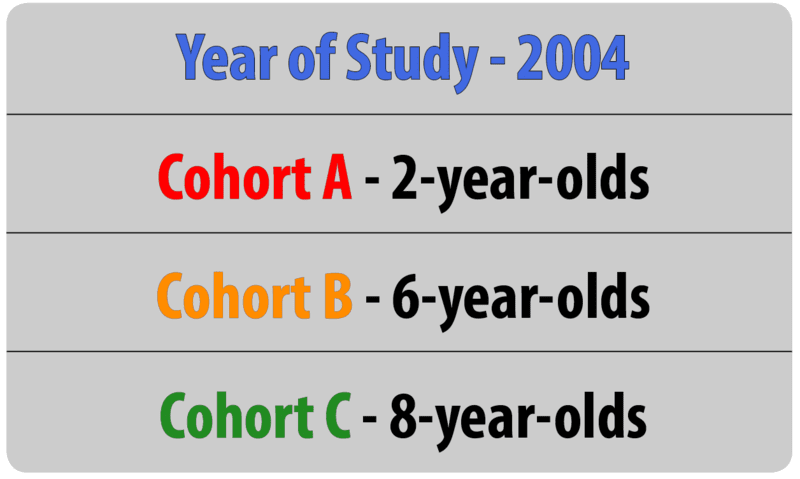 Year of Study - 2004

Cohort A - 2-year-olds

Cohort B - 6-year-olds

Cohort C - 8-year-olds